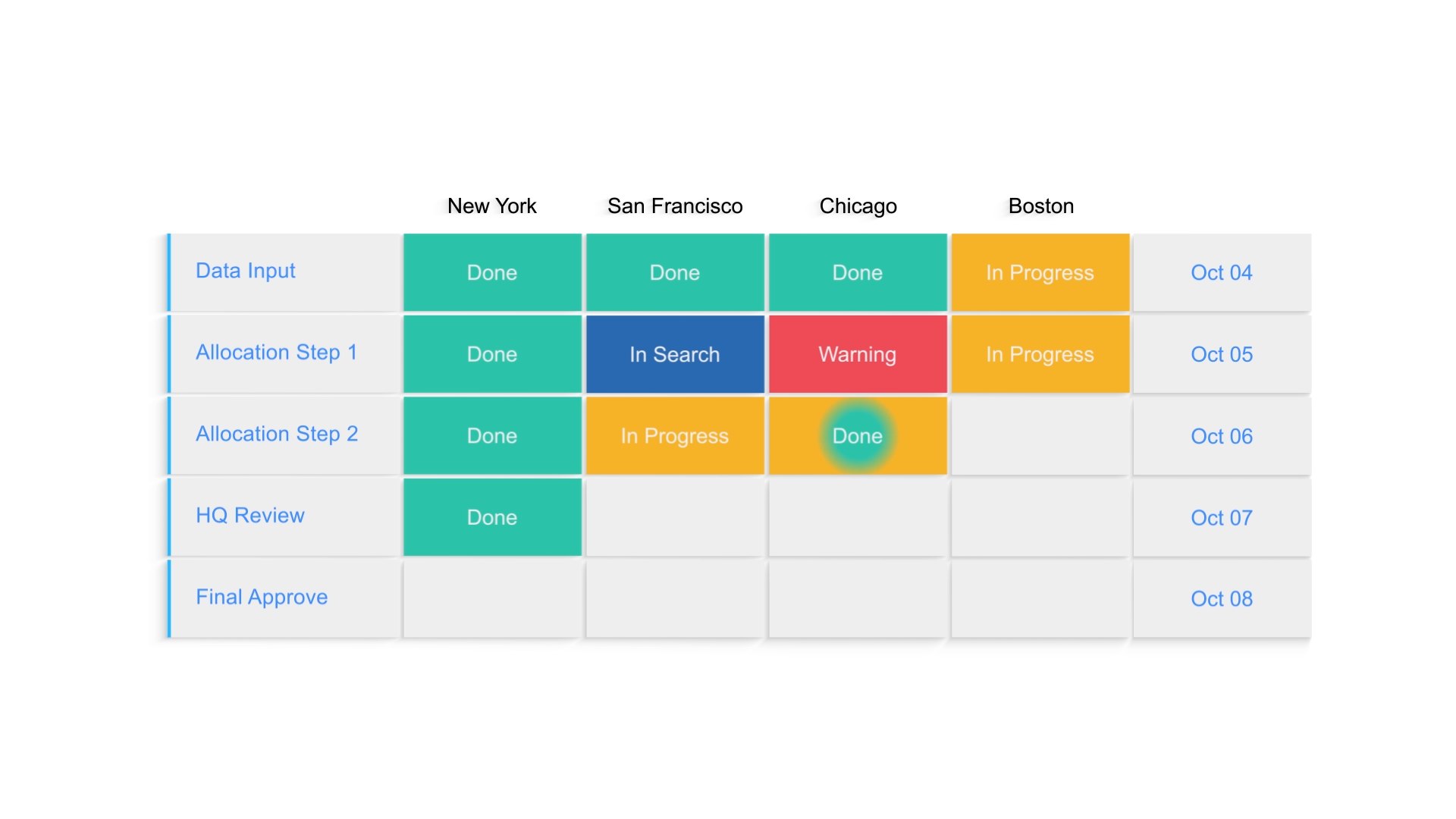 |  | New York | San Francisco | Chicago | Boston |  |
|---|---|---|---|---|---|
| Data Input | Done | Done | Done | In Progress | Oct 04 |
| Allocation Step 1 | Done | In Search | Warning | In Progress | Oct 05 |
| Allocation Step 2 | Done | In Progress | Done |  | Oct 06 |
| HQ Review | Done |  |  |  | Oct 07 |
| Final Approve |  |  |  |  | Oct 08 |